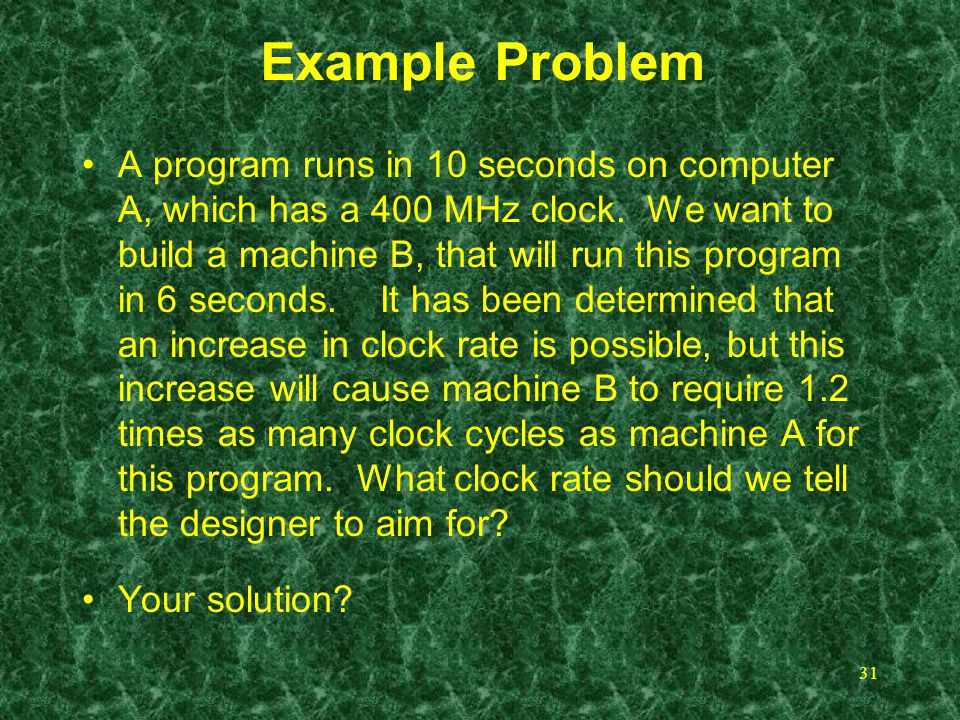 Example Problem

• A program runs in 10 seconds on computer A, which has a 400 MHz clock. We want to build a machine B, that will run this program in 6 seconds. It has been determined that an increase in clock rate is possible, but this increase will cause machine B to require 1.2 times as many clock cycles as machine A for this program. What clock rate should we tell the designer to aim for?

• Your solution?

31